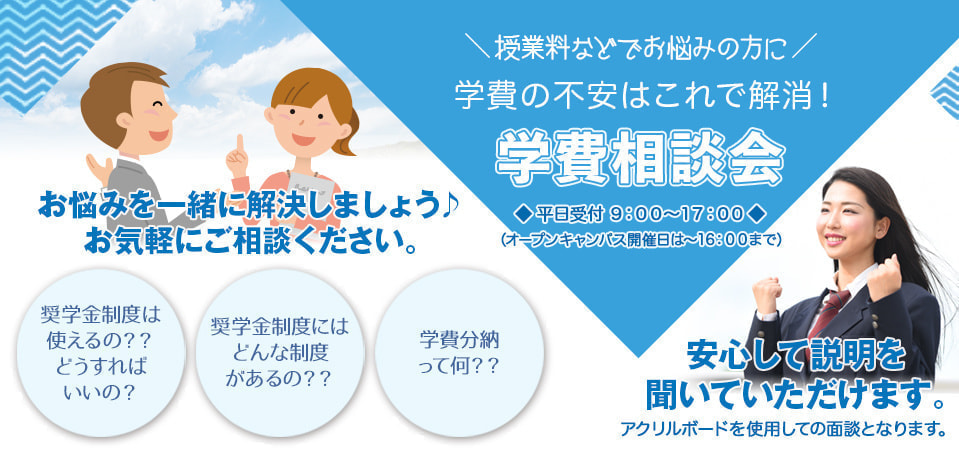 ＼授業料などでお悩みの方に／
学費の不安はこれで解消！

学費相談会

◆平日受付 9:00～17:00◆
（オープンキャンパス開催日は～16:00まで）

お悩みを一緒に解決しましょう♪
お気軽にご相談ください。

奨学金制度は使えるの？？どうすればいいの？

奨学金制度にはどんな制度があるの？？

学費分納って何？？

安心して説明を聞いていただけます。

アクリルボードを使用しての面談となります。